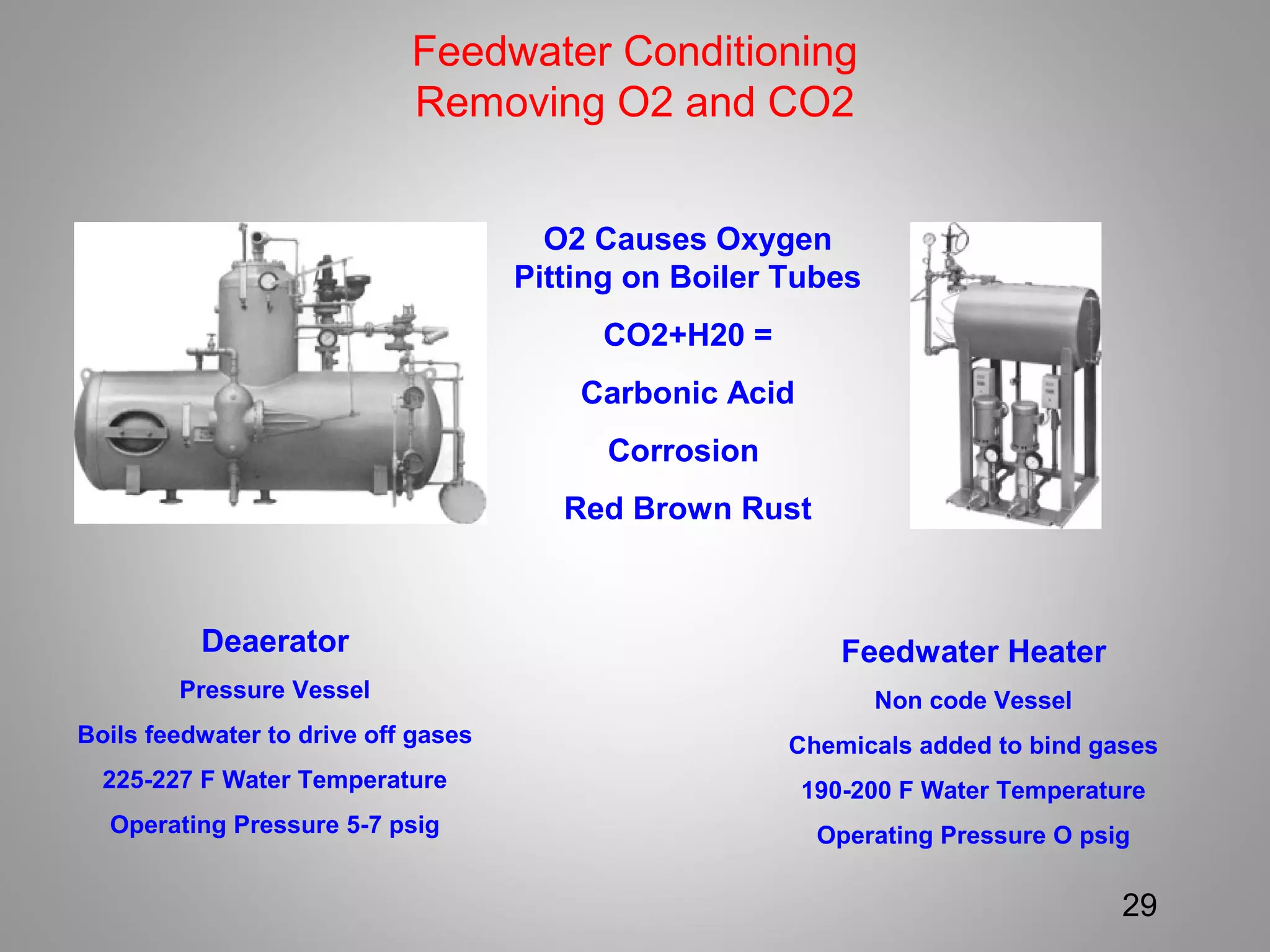 Feedwater Conditioning
Removing O2 and CO2

O2 Causes Oxygen Pitting on Boiler Tubes

CO2+H20 =

Carbonic Acid

Corrosion

Red Brown Rust

Deaerator

Pressure Vessel

Boils feedwater to drive off gases

225-227 F Water Temperature

Operating Pressure 5-7 psig

Feedwater Heater

Non code Vessel

Chemicals added to bind gases

190-200 F Water Temperature

Operating Pressure O psig

29